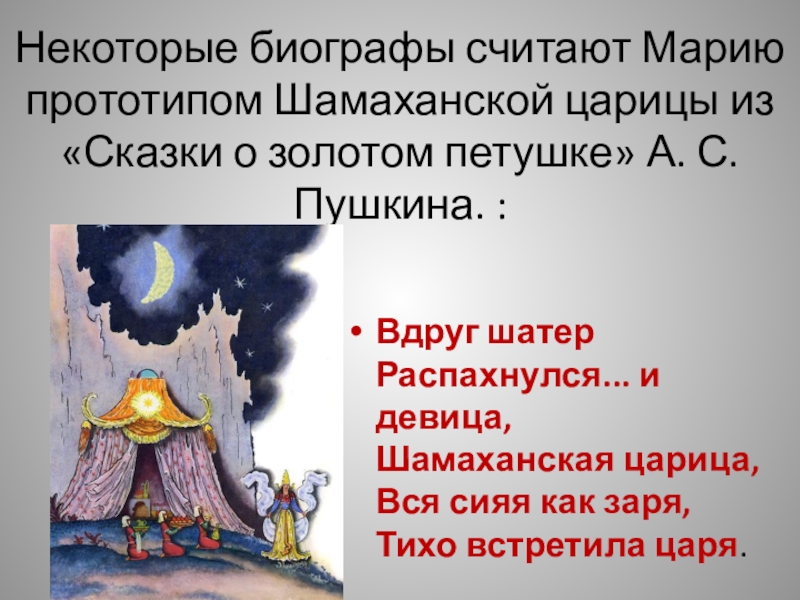 Некоторые биографы считают Марию прототипом Шамаханской царицы из «Сказки о золотом петушке» А. С. Пушкина. :

• Вдруг шатер
Распахнулся... и девица,
Шамаханская царица,
Вся сияя как заря,
Тихо встретила царя.